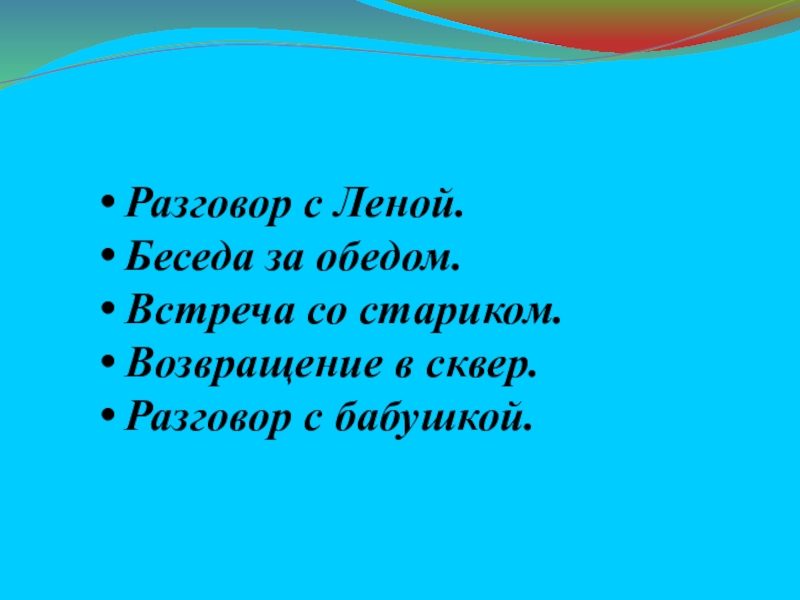 • Разговор с Леной.
• Беседа за обедом.
• Встреча со стариком.
• Возвращение в сквер.
• Разговор с бабушкой.